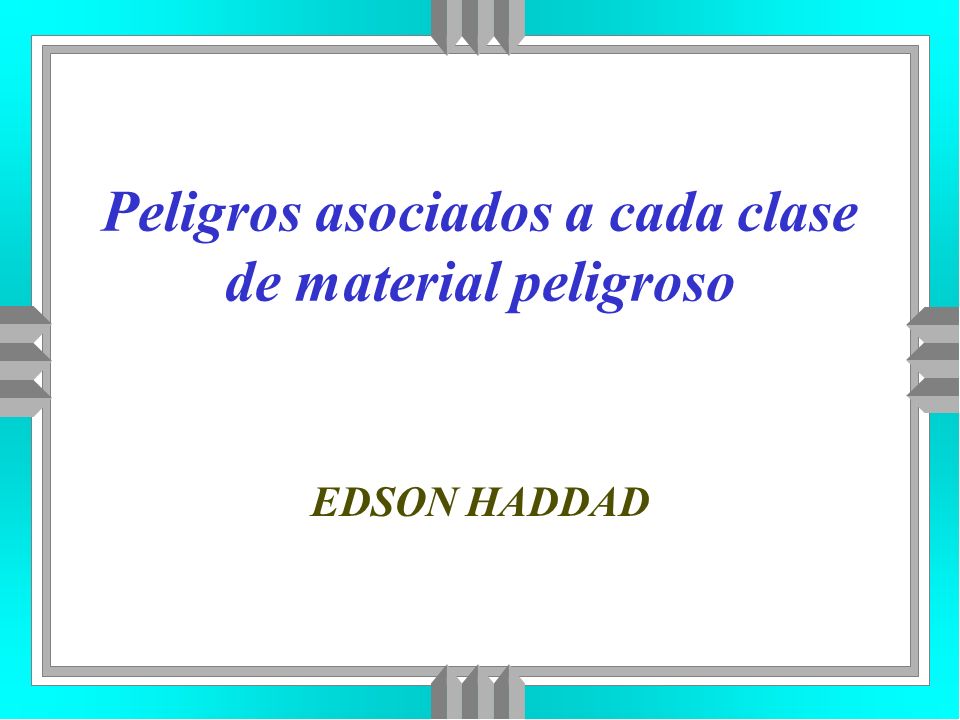 Peligros asociados a cada clase de material peligroso

EDSON HADDAD